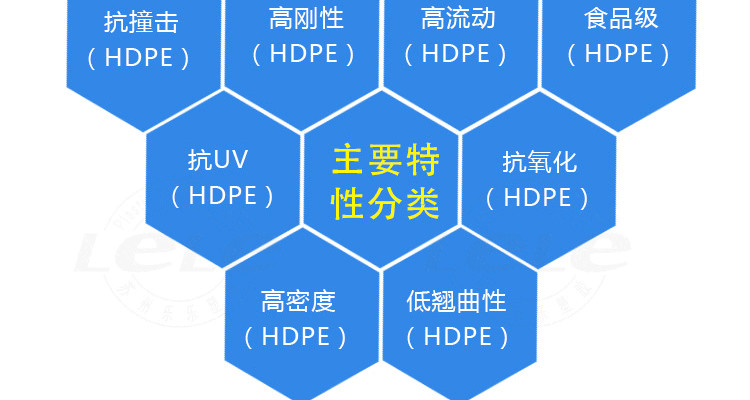 抗撞击
（HDPE）

高刚性
（HDPE）

高流动
（HDPE）

食品级
（HDPE）

抗UV
（HDPE）

主要特性分类

抗氧化
（HDPE）

高密度
（HDPE）

低翘曲性
（HDPE）